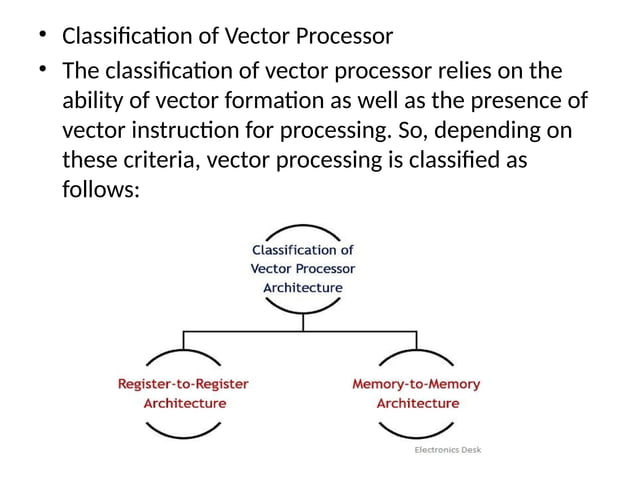 • Classification of Vector Processor

• The classification of vector processor relies on the ability of vector formation as well as the presence of vector instruction for processing. So, depending on these criteria, vector processing is classified as follows:

Classification of Vector Processor Architecture

Register-to-Register Architecture

Memory-to-Memory Architecture

Electronics Desk